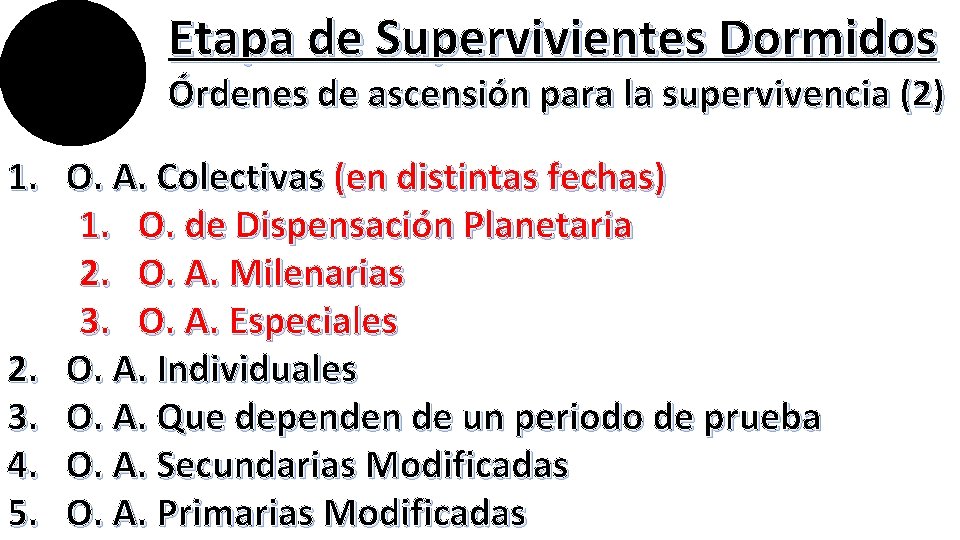 Etapa de Supervivientes Dormidos
Órdenes de ascensión para la supervivencia (2)

1. O. A. Colectivas (en distintas fechas)
1. O. de Dispensación Planetaria
2. O. A. Milenarias
3. O. A. Especiales
2. O. A. Individuales
3. O. A. Que dependen de un periodo de prueba
4. O. A. Secundarias Modificadas
5. O. A. Primarias Modificadas